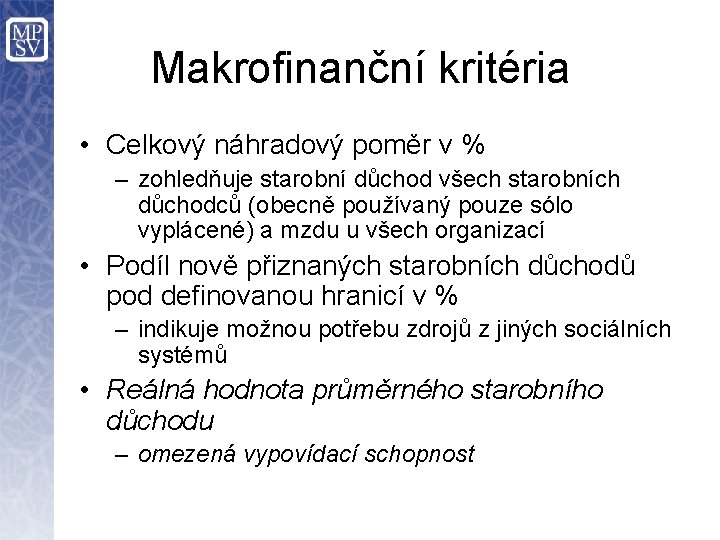 MP SV

Makrofinanční kritéria

• Celkový náhradový poměr v %
– zohledňuje starobní důchod všech starobních důchodců (obecně používaný pouze sólo vyplácené) a mzdu u všech organizací

• Podíl nově přiznaných starobních důchodů pod definovanou hranicí v %
– indikuje možnou potřebu zdrojů z jiných sociálních systémů

• Reálná hodnota průměrného starobního důchodu
– omezená vypovídací schopnost